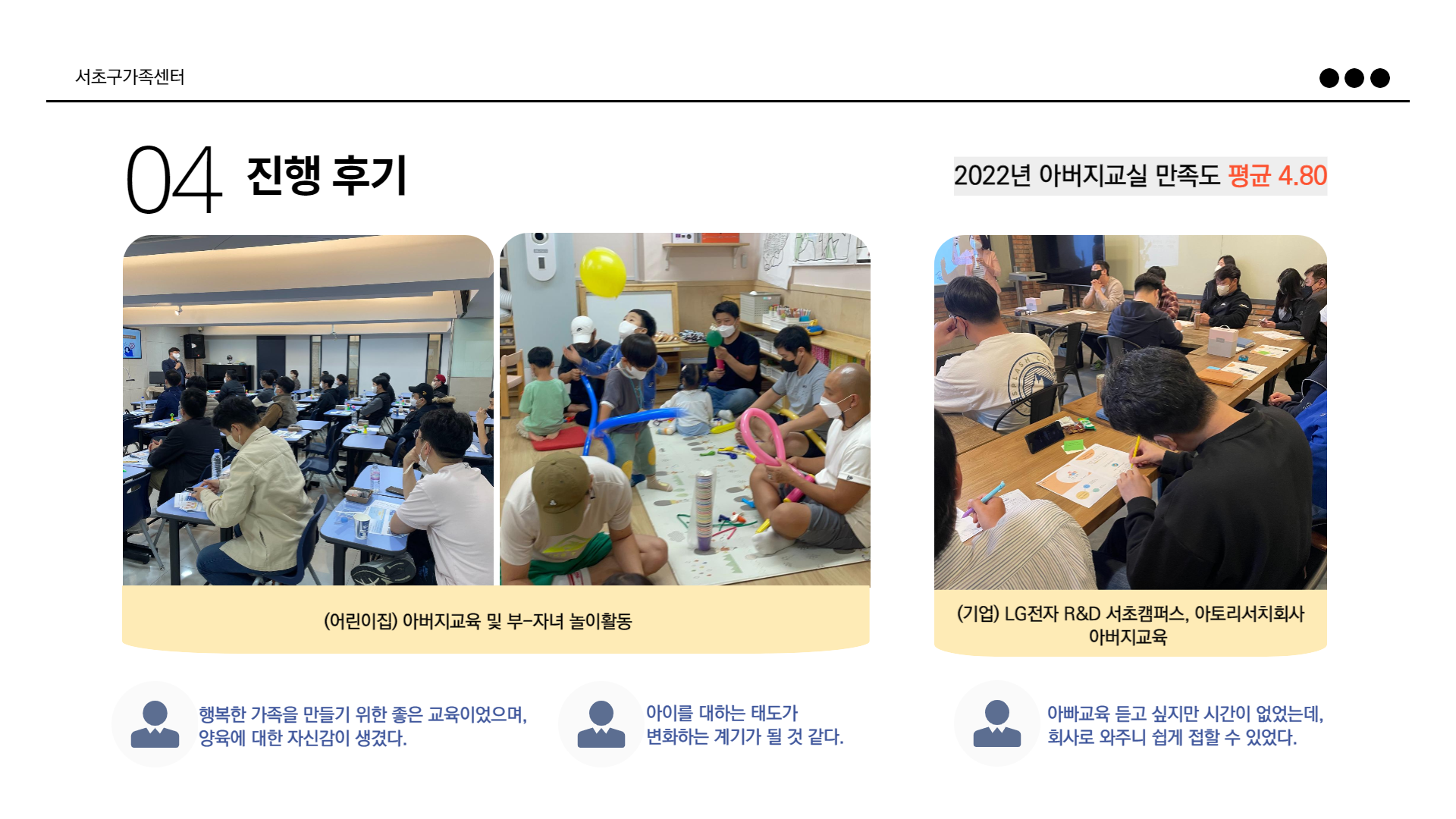 서초구가족센터

04 진행 후기

2022년 아버지교실 만족도 평균 4.80

(어린이집) 아버지교육 및 부-자녀 놀이활동

(기업) LG전자 R&D 서초캠퍼스, 아토리서치회사 아버지교육

행복한 가족을 만들기 위한 좋은 교육이었으며, 양육에 대한 자신감이 생겼다.

아이를 대하는 태도가 변화하는 계기가 될 것 같다.

아빠교육 듣고 싶지만 시간이 없었는데, 회사로 와주니 쉽게 접할 수 있었다.